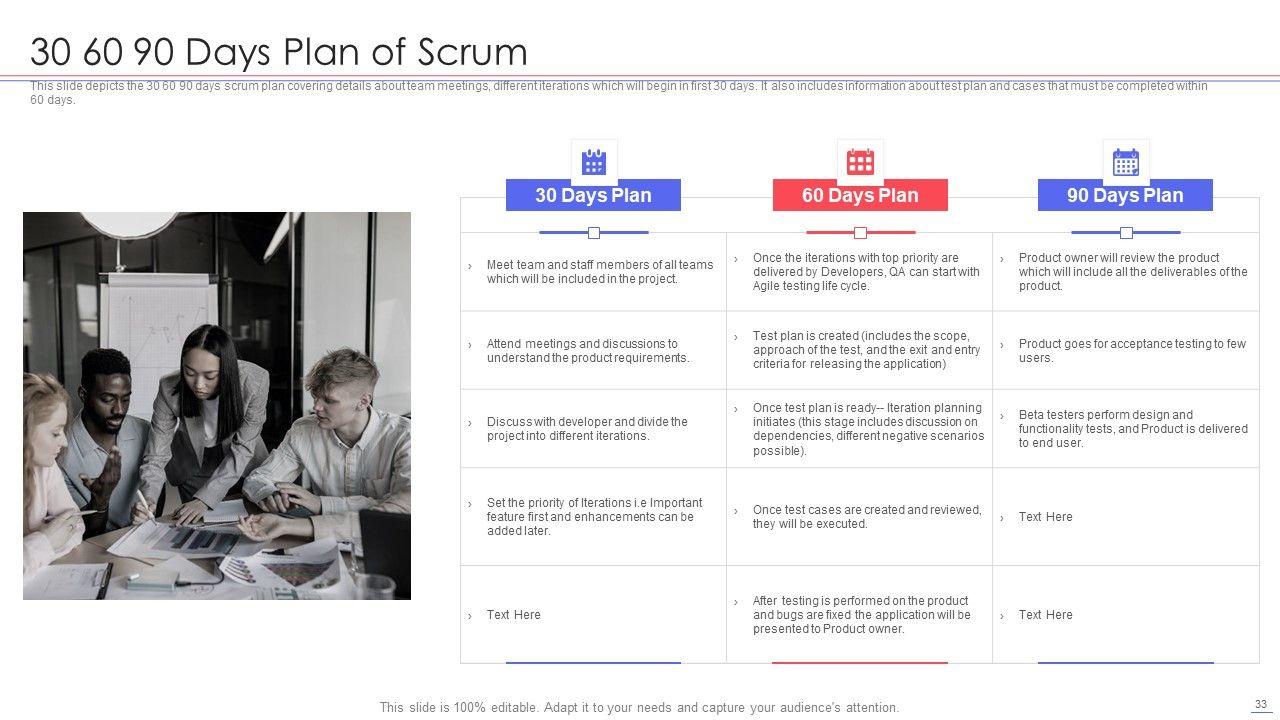 30 60 90 Days Plan of Scrum

This slide depicts the 30 60 90 days scrum plan covering details about team meetings, different iterations which will begin in first 30 days. It also includes information about test plan and cases that must be completed within 60 days.

| 30 Days Plan | 60 Days Plan | 90 Days Plan |
|---|---|---|
| › Meet team and staff members of all teams which will be included in the project. | › Once the iterations with top priority are delivered by Developers, QA can start with Agile testing life cycle. | › Product owner will review the product which will include all the deliverables of the product. |
| › Attend meetings and discussions to understand the product requirements. | › Test plan is created (includes the scope, approach of the test, and the exit and entry criteria for releasing the application) | › Product goes for acceptance testing to few users. |
| › Discuss with developer and divide the project into different iterations. | › Once test plan is ready-- Iteration planning initiates (this stage includes discussion on dependencies, different negative scenarios possible). | › Beta testers perform design and functionality tests, and Product is delivered to end user. |
| › Set the priority of Iterations i.e Important feature first and enhancements can be added later. | › Once test cases are created and reviewed, they will be executed. | › Text Here |
| › Text Here | › After testing is performed on the product and bugs are fixed the application will be presented to Product owner. | › Text Here |

This slide is 100% editable. Adapt it to your needs and capture your audience's attention.

33